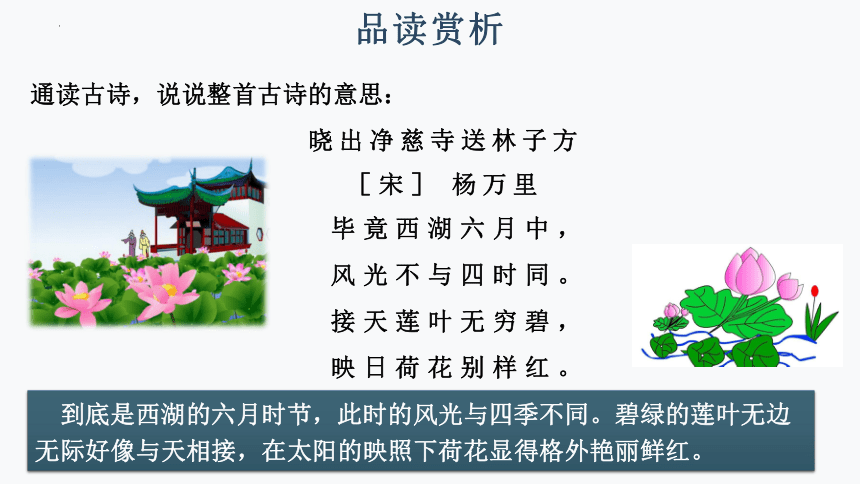 品读赏析

通读古诗，说说整首古诗的意思：

晓出净慈寺送林子方

［宋］ 杨万里

毕竟西湖六月中，

风光不与四时同。

接天莲叶无穷碧，

映日荷花别样红。

到底是西湖的六月时节，此时的风光与四季不同。碧绿的莲叶无边无际好像与天相接，在太阳的映照下荷花显得格外艳丽鲜红。